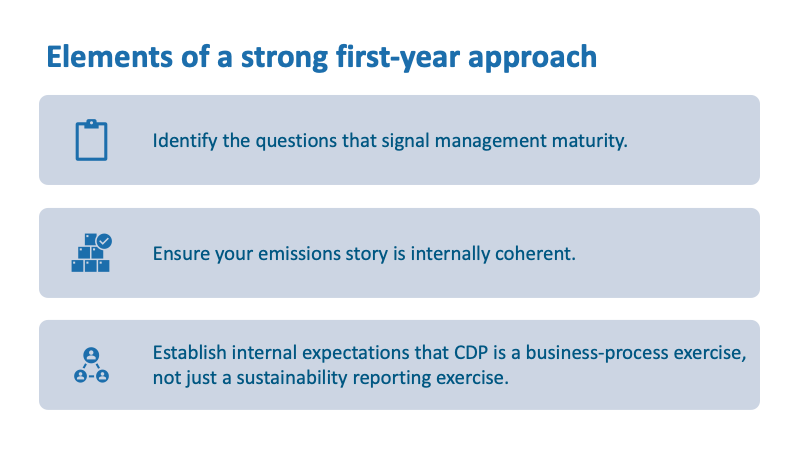 Elements of a strong first-year approach

Identify the questions that signal management maturity.

Ensure your emissions story is internally coherent.

Establish internal expectations that CDP is a business-process exercise, not just a sustainability reporting exercise.